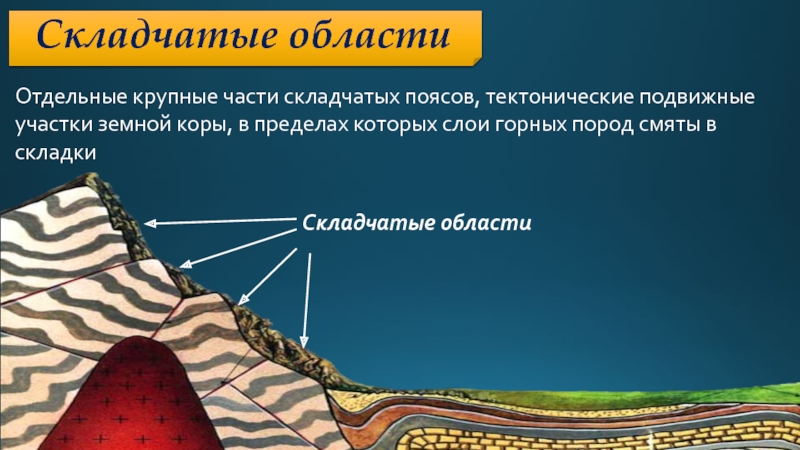 Складчатые области

Отдельные крупные части складчатых поясов, тектонические подвижные участки земной коры, в пределах которых слои горных пород смяты в складки

Складчатые области